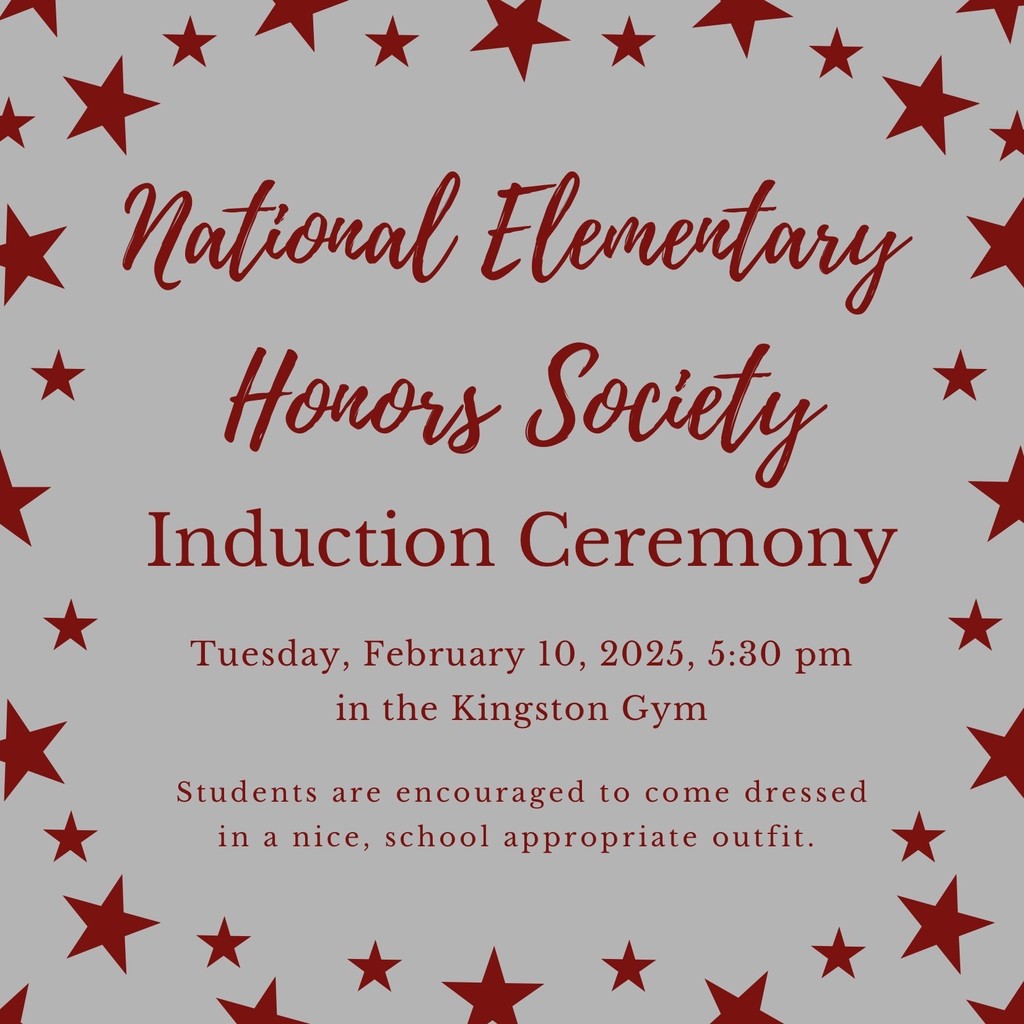 National Elementary Honors Society

Induction Ceremony

Tuesday, February 10, 2025, 5:30 pm
in the Kingston Gym

Students are encouraged to come dressed in a nice, school appropriate outfit.